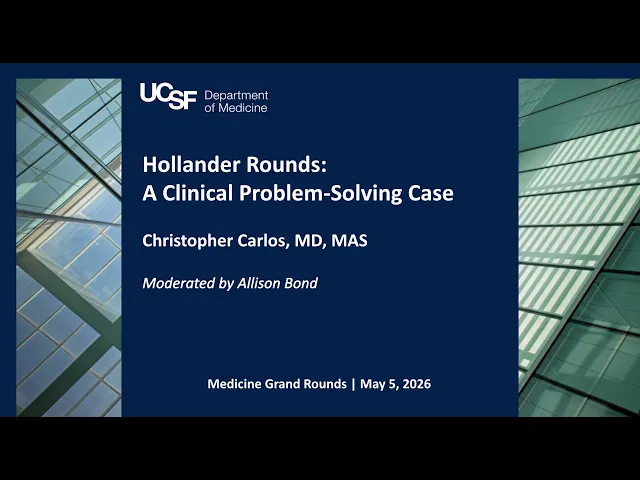 UCSF Department of Medicine

Hollander Rounds:
A Clinical Problem-Solving Case

Christopher Carlos, MD, MAS

Moderated by Allison Bond

Medicine Grand Rounds | May 5, 2026